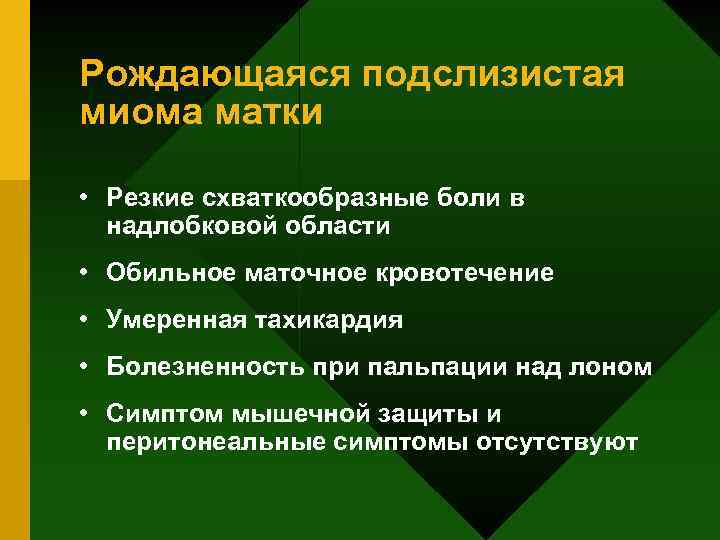 Рождающаяся подслизистая миома матки

• Резкие схваткообразные боли в надлобковой области
• Обильное маточное кровотечение
• Умеренная тахикардия
• Болезненность при пальпации над лоном
• Симптом мышечной защиты и перитонеальные симптомы отсутствуют